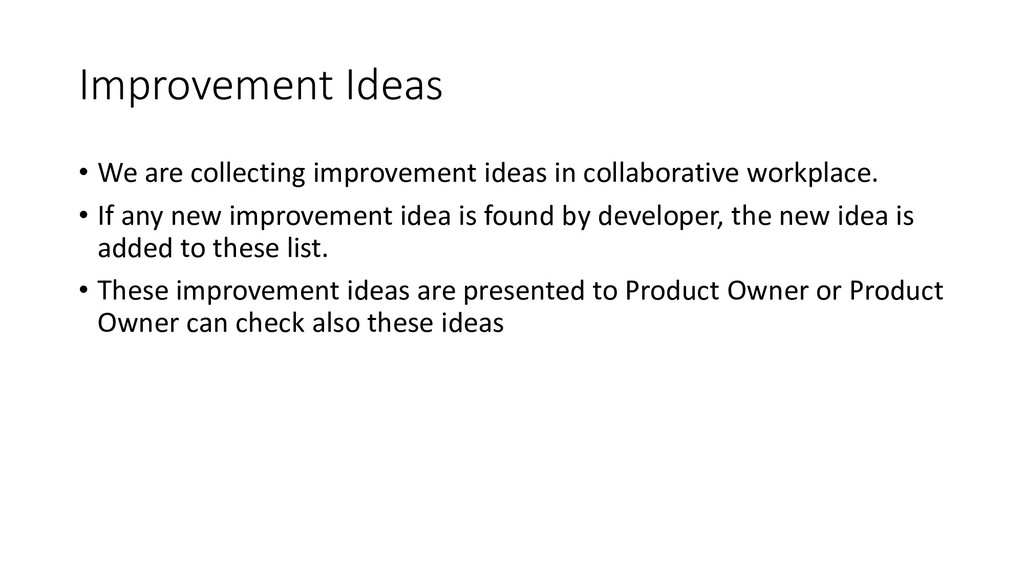 Improvement Ideas

• We are collecting improvement ideas in collaborative workplace.

• If any new improvement idea is found by developer, the new idea is added to these list.

• These improvement ideas are presented to Product Owner or Product Owner can check also these ideas